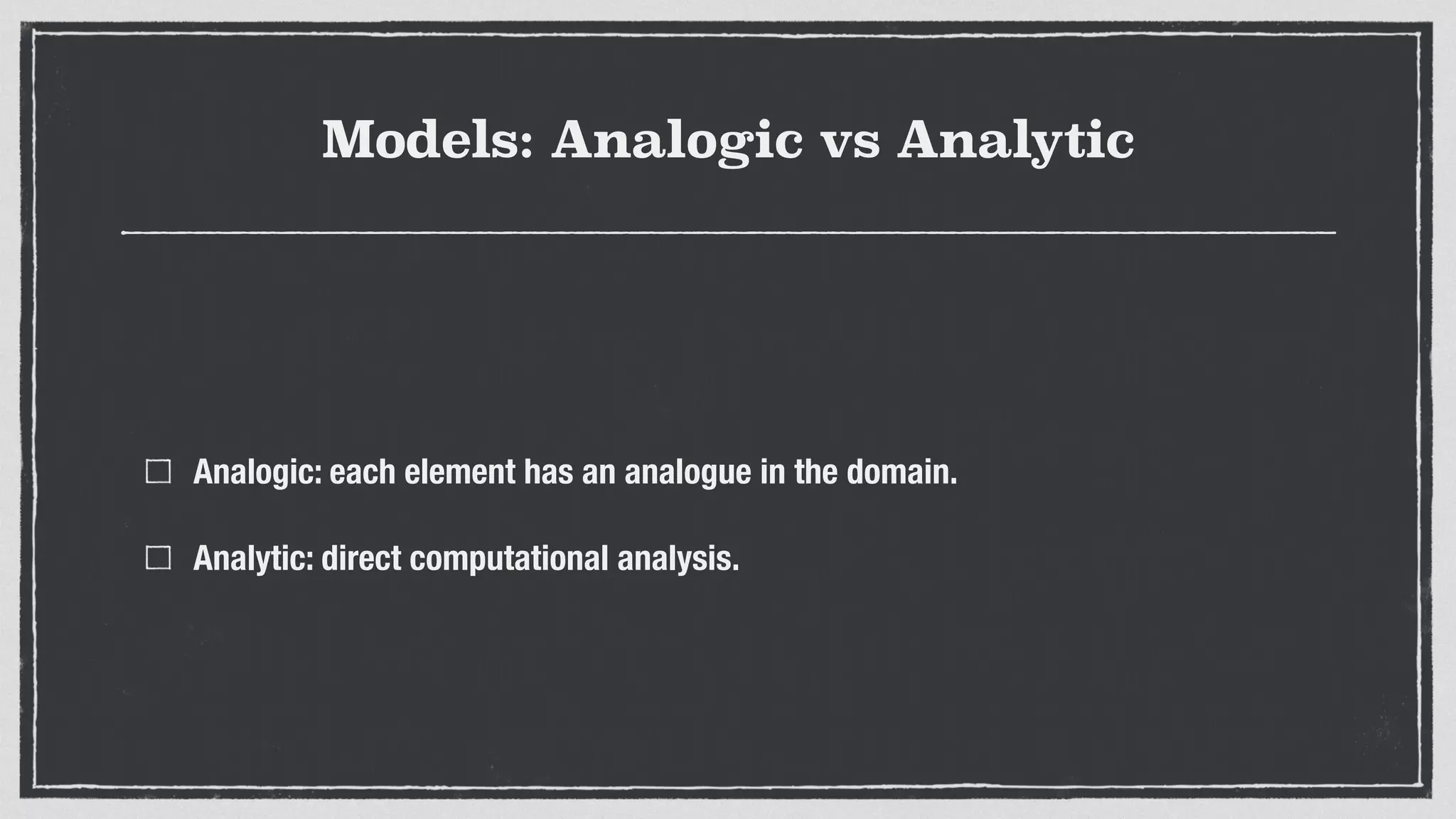 Models: Analogic vs Analytic

☐ Analogic: each element has an analogue in the domain.

☐ Analytic: direct computational analysis.